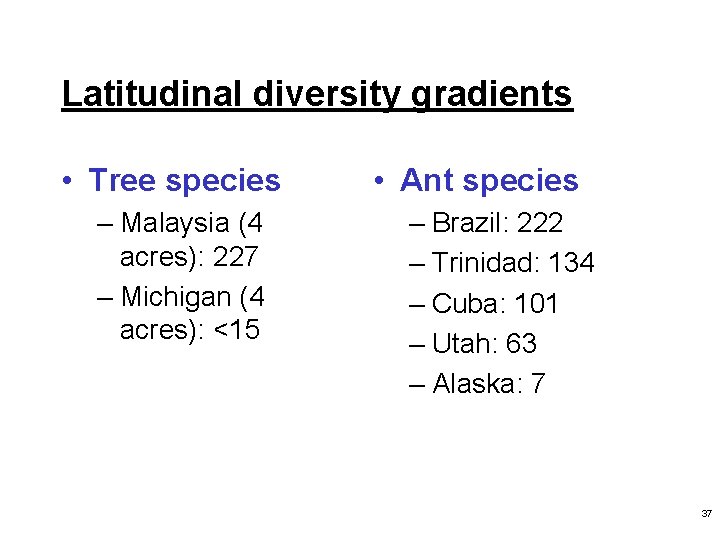 Latitudinal diversity gradients

• Tree species
– Malaysia (4 acres): 227
– Michigan (4 acres): <15

• Ant species
– Brazil: 222
– Trinidad: 134
– Cuba: 101
– Utah: 63
– Alaska: 7

37